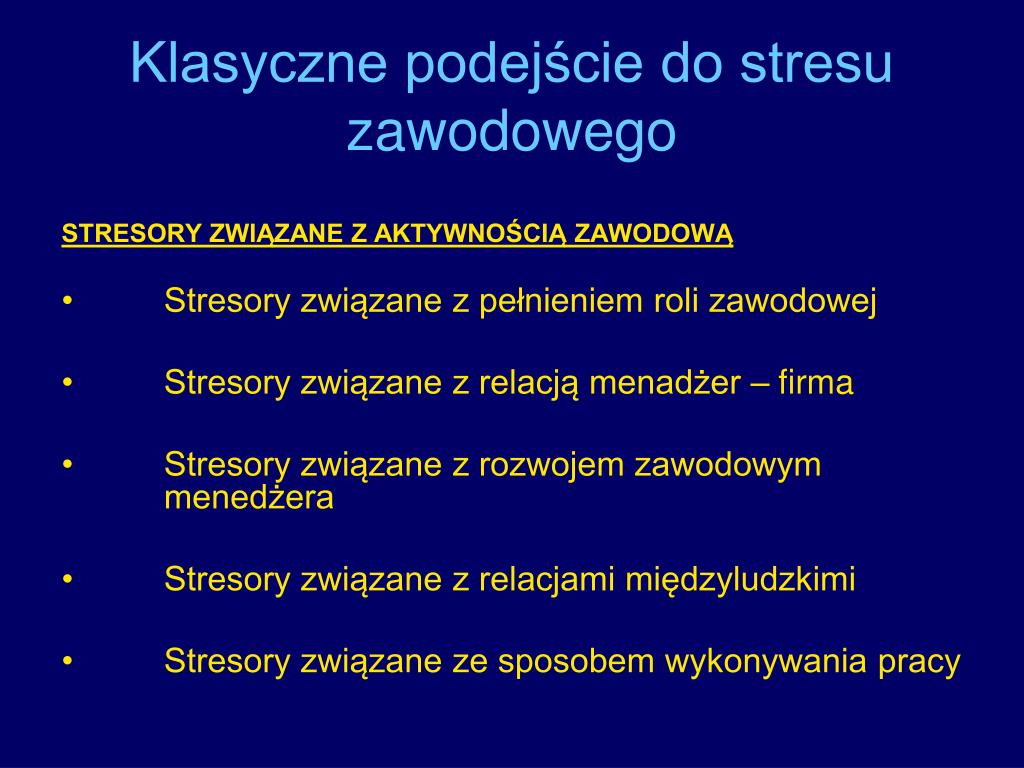 Klasyczne podejście do stresu zawodowego

STRESORY ZWIĄZANE Z AKTYWNOŚCIĄ ZAWODOWĄ

• Stresory związane z pełnieniem roli zawodowej

• Stresory związane z relacją menadżer – firma

• Stresory związane z rozwojem zawodowym menedżera

• Stresory związane z relacjami międzyludzkimi

• Stresory związane ze sposobem wykonywania pracy